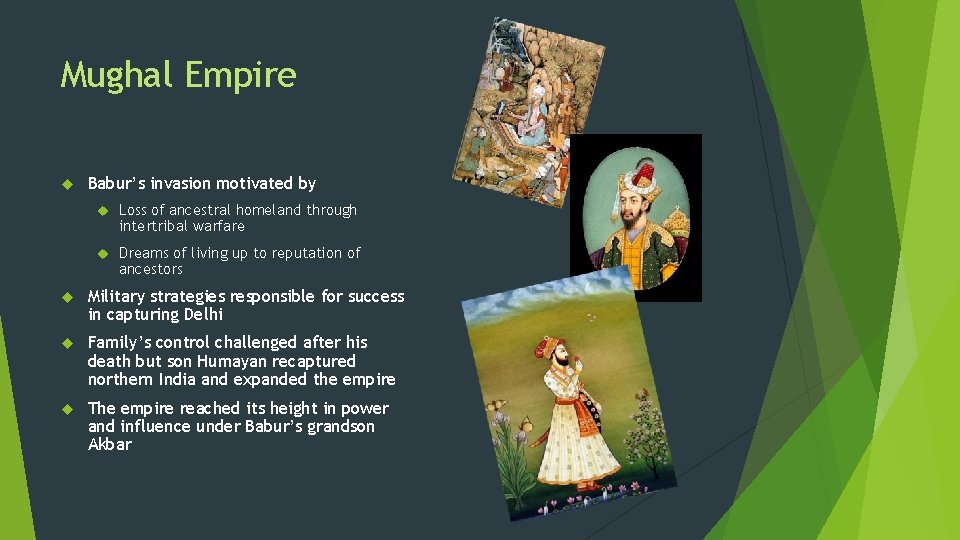 Mughal Empire

Babur's invasion motivated by

Loss of ancestral homeland through intertribal warfare

Dreams of living up to reputation of ancestors

Military strategies responsible for success in capturing Delhi

Family's control challenged after his death but son Humayan recaptured northern India and expanded the empire

The empire reached its height in power and influence under Babur's grandson Akbar